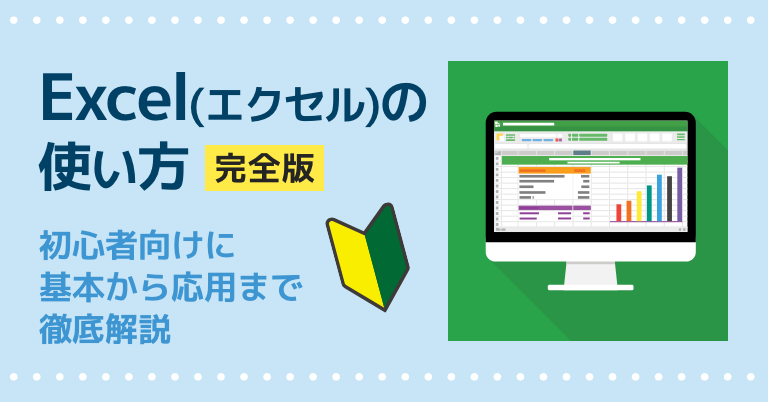 Excel(エクセル)の使い方 完全版

初心者向けに
基本から応用まで
徹底解説